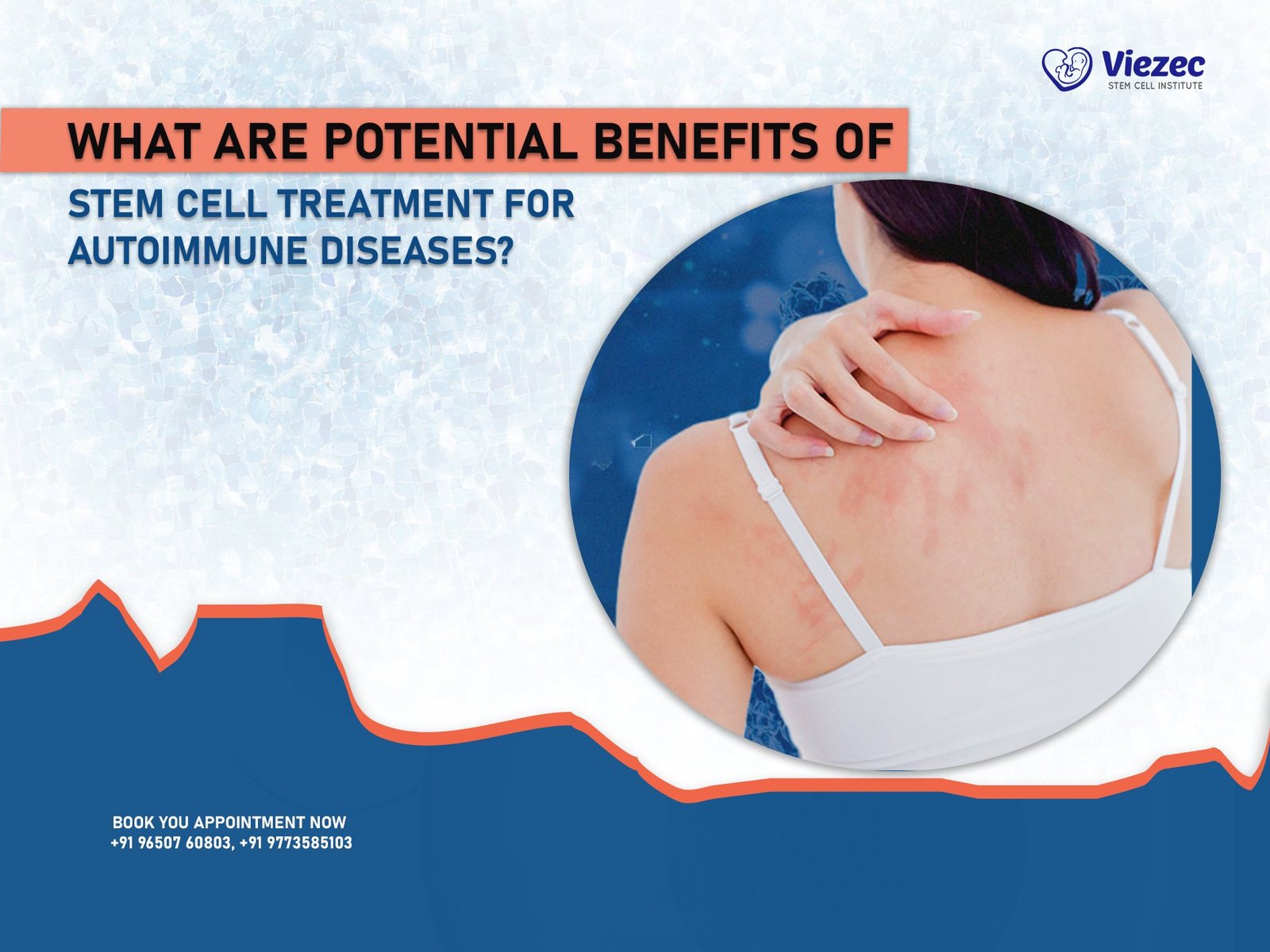 Viezec
STEM CELL INSTITUTE

WHAT ARE POTENTIAL BENEFITS OF
STEM CELL TREATMENT FOR AUTOIMMUNE DISEASES?

BOOK YOU APPOINTMENT NOW
+91 96507 60803, +91 9773585103